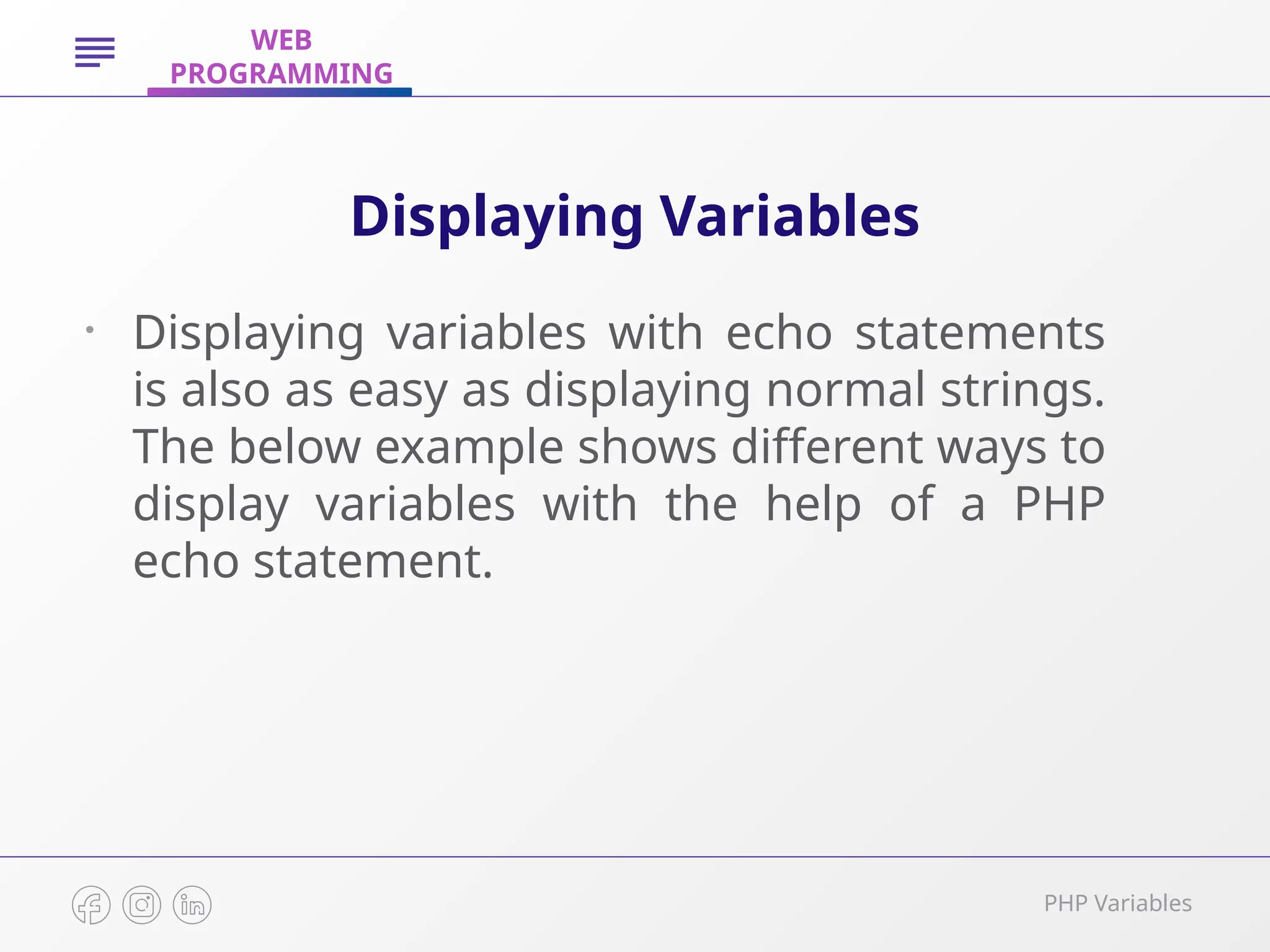 WEB
PROGRAMMING

Displaying Variables

• Displaying variables with echo statements is also as easy as displaying normal strings. The below example shows different ways to display variables with the help of a PHP echo statement.

PHP Variables